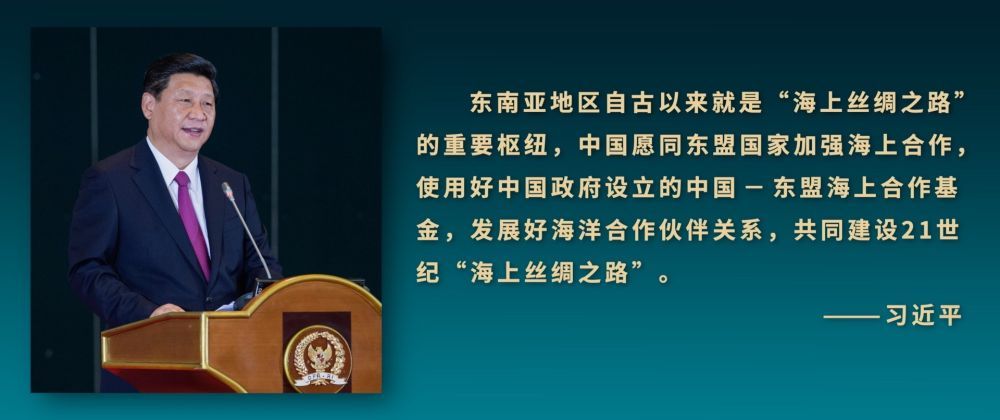 东南亚地区自古以来就是“海上丝绸之路”的重要枢纽，中国愿同东盟国家加强海上合作，使用好中国政府设立的中国－东盟海上合作基金，发展好海洋合作伙伴关系，共同建设21世纪“海上丝绸之路”。

——习近平